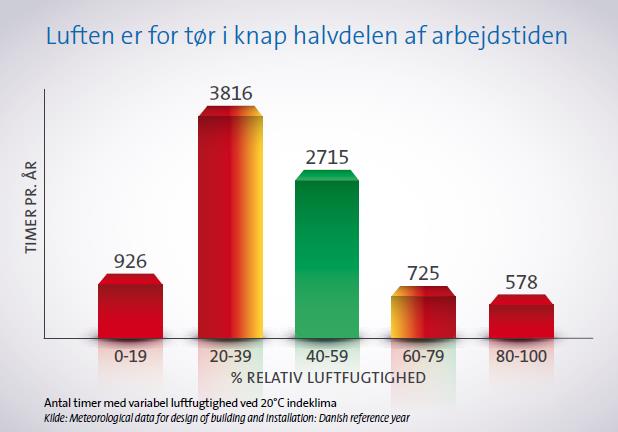 Luften er for tør i knap halvdelen af arbejdstiden

TIMER PR. ÅR

926
3816
2715
725
578

0-19
20-39
40-59
60-79
80-100

% RELATIV LUFTFUGTIGHED

Antal timer med variabel luftfugtighed ved 20°C indeklima
Kilde: Meteorological data for design of building and installation: Danish reference year